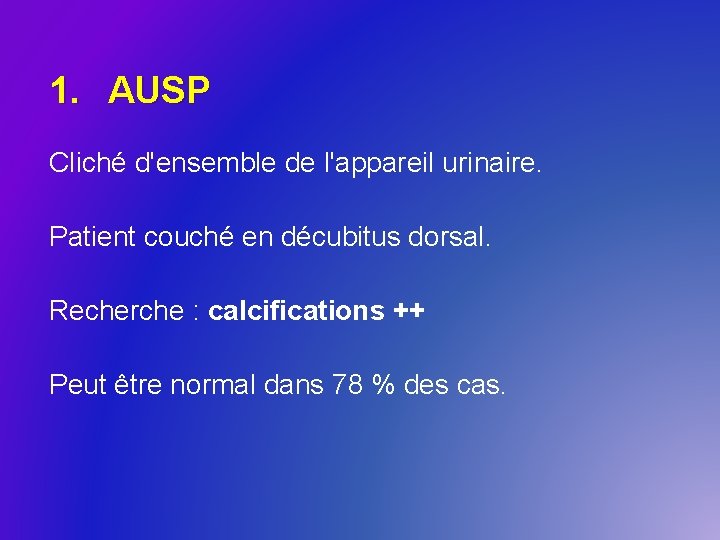 1. AUSP

Cliché d'ensemble de l'appareil urinaire.

Patient couché en décubitus dorsal.

Recherche : calcifications ++

Peut être normal dans 78 % des cas.